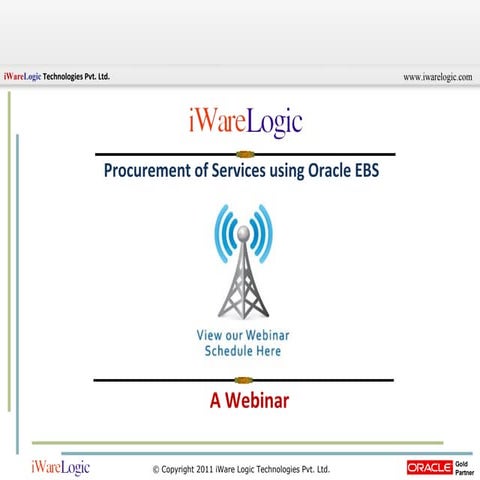 iWareLogic Technologies Pvt. Ltd.

www.iwarelogic.com

iWareLogic

Procurement of Services using Oracle EBS

View our Webinar Schedule Here

A Webinar

iWareLogic

© Copyright 2011 iWare Logic Technologies Pvt. Ltd.

ORACLE Gold Partner